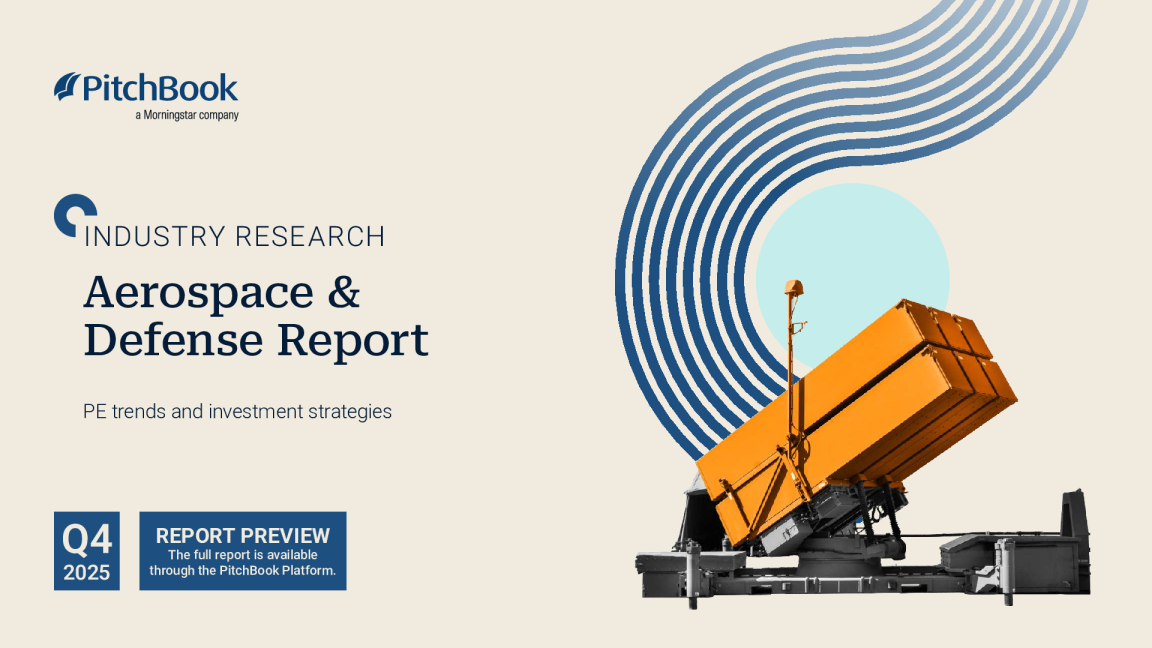 PitchBook
a Morningstar company

INDUSTRY RESEARCH

Aerospace & Defense Report

PE trends and investment strategies

Q4
2025

REPORT PREVIEW
The full report is available through the PitchBook Platform.